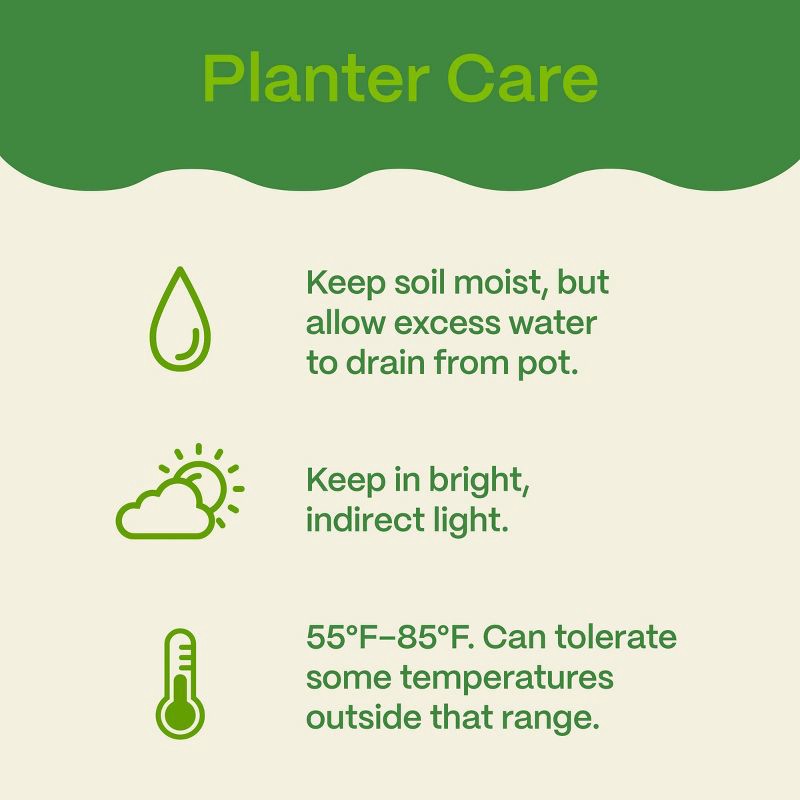 Planter Care

Keep soil moist, but allow excess water to drain from pot.

Keep in bright, indirect light.

55°F–85°F. Can tolerate some temperatures outside that range.